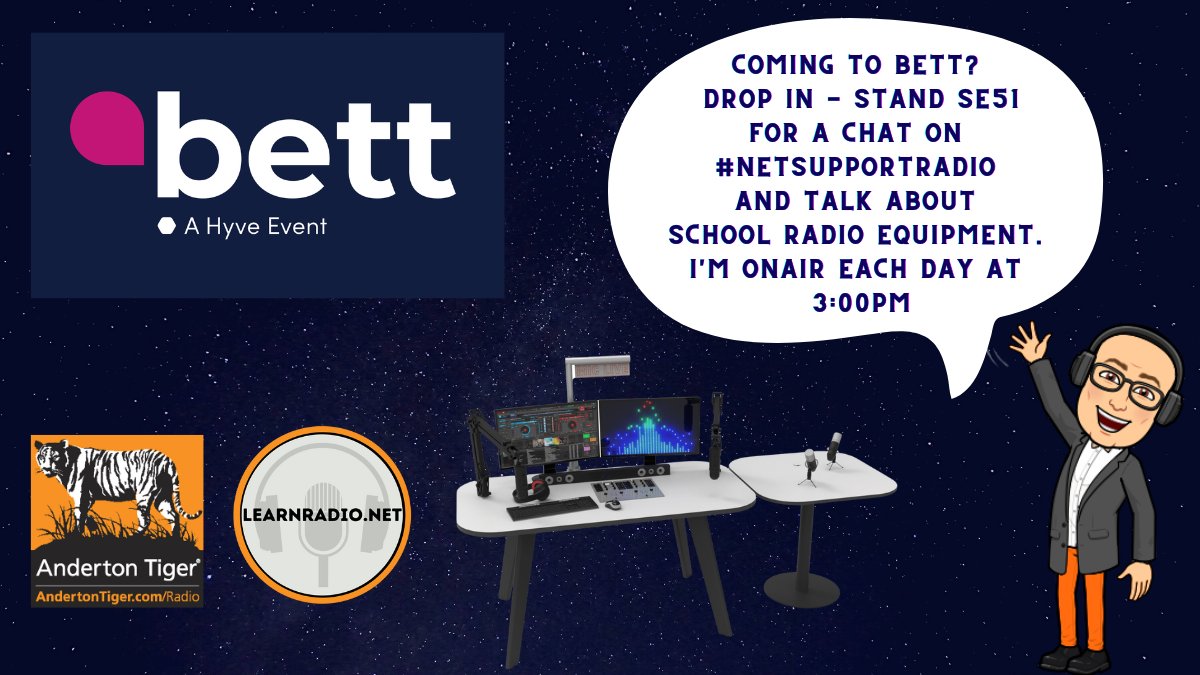 bett
A Hyve Event

COMING TO BETT?
DROP IN - STAND SE51
FOR A CHAT ON
#NETSUPPORTRADIO
AND TALK ABOUT
SCHOOL RADIO EQUIPMENT.
I'M ONAIR EACH DAY AT
3:00PM

Anderton Tiger®
AndertonTiger.com/Radio

LEARNRADIO.NET